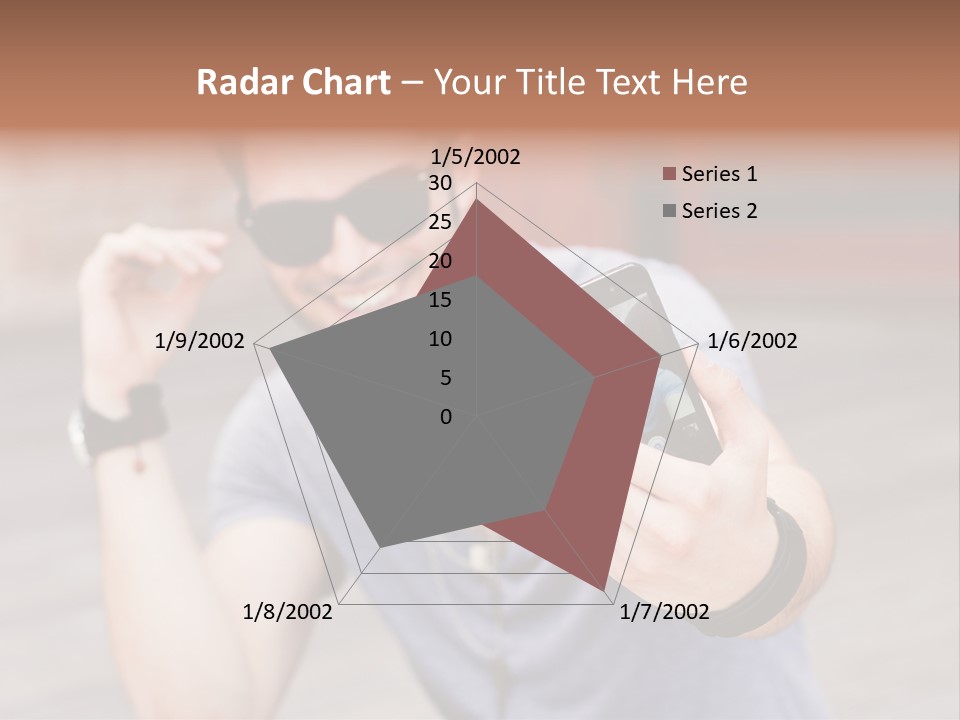 Radar Chart – Your Title Text Here

1/5/2002
30
25
20
15
10
5
0

1/6/2002
1/7/2002
1/8/2002
1/9/2002

Series 1
Series 2